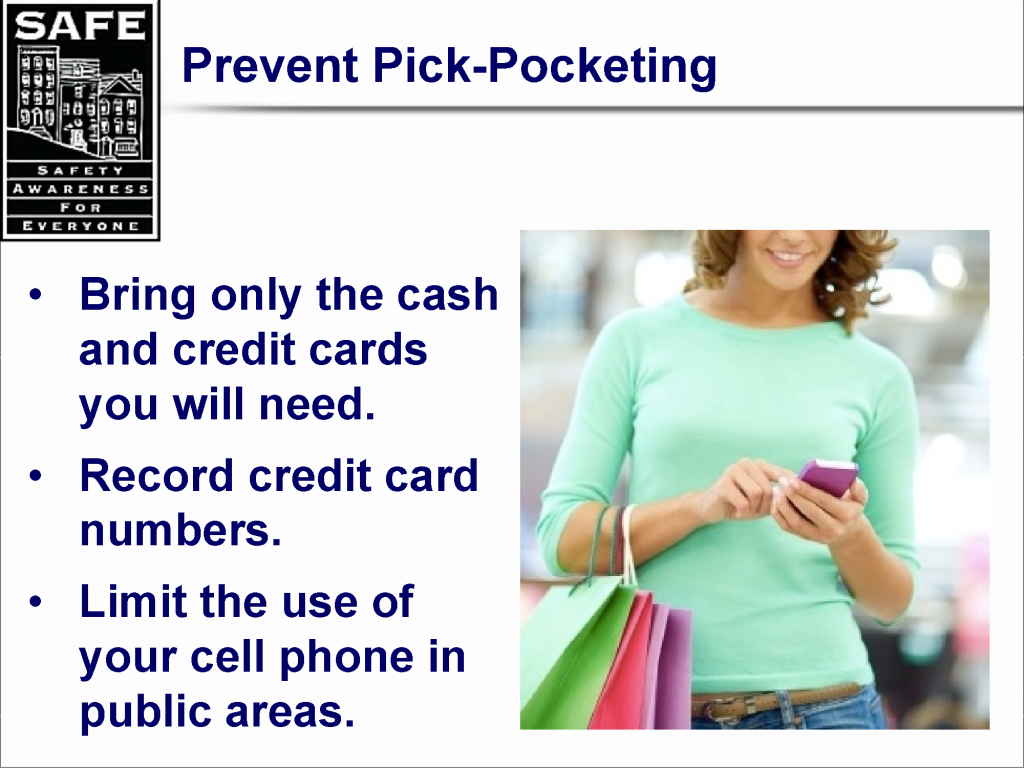 SAFE
SAFETY
AWARENESS
FOR
EVERYONE

Prevent Pick-Pocketing

• Bring only the cash and credit cards you will need.
• Record credit card numbers.
• Limit the use of your cell phone in public areas.